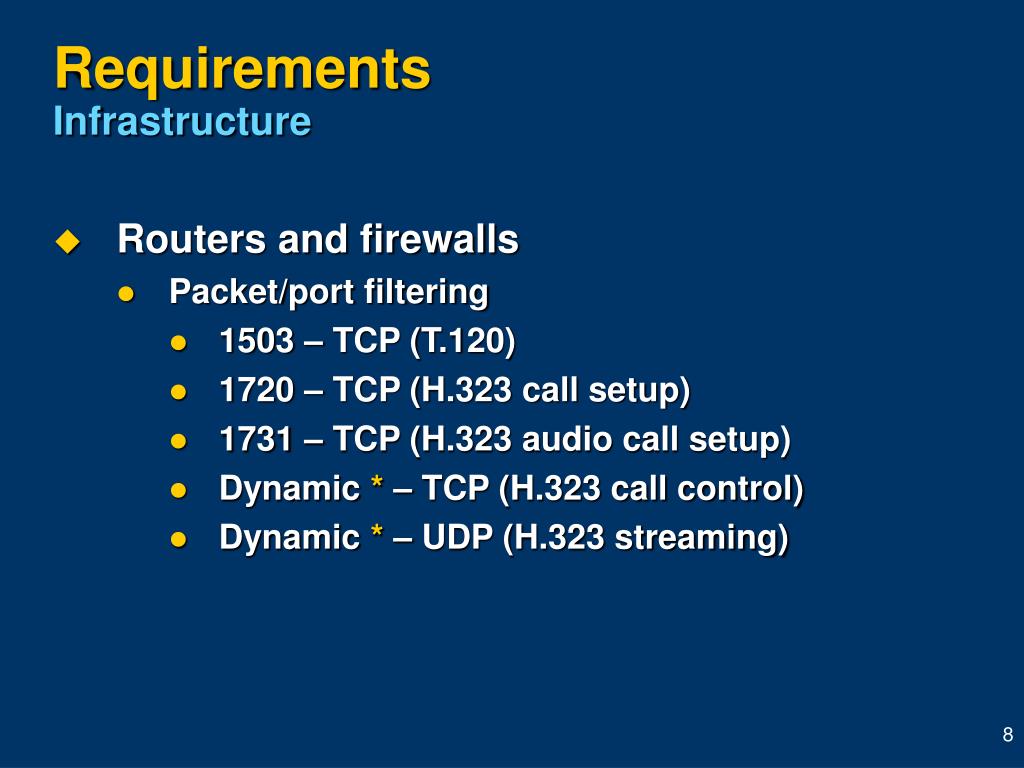 Requirements
Infrastructure

Routers and firewalls

Packet/port filtering

1503 – TCP (T.120)

1720 – TCP (H.323 call setup)

1731 – TCP (H.323 audio call setup)

Dynamic * – TCP (H.323 call control)

Dynamic * – UDP (H.323 streaming)

8